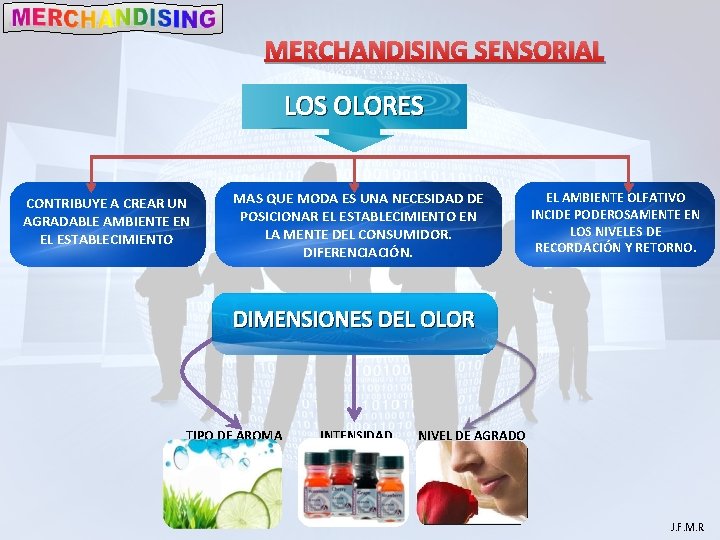 MERCHANDISING

MERCHANDISING SENSORIAL

LOS OLORES

CONTRIBUYE A CREAR UN AGRADABLE AMBIENTE EN EL ESTABLECIMIENTO

MAS QUE MODA ES UNA NECESIDAD DE POSICIONAR EL ESTABLECIMIENTO EN LA MENTE DEL CONSUMIDOR. DIFERENCIACIÓN.

EL AMBIENTE OLFATIVO INCIDE PODEROSAMENTE EN LOS NIVELES DE RECORDACIÓN Y RETORNO.

DIMENSIONES DEL OLOR

TIPO DE AROMA

INTENSIDAD

NIVEL DE AGRADO

J.F.M.R